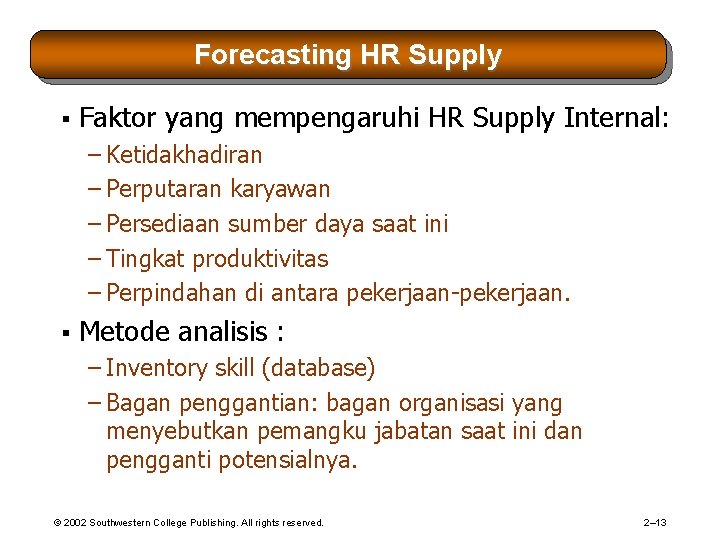 Forecasting HR Supply

▪ Faktor yang mempengaruhi HR Supply Internal:
– Ketidakhadiran
– Perputaran karyawan
– Persediaan sumber daya saat ini
– Tingkat produktivitas
– Perpindahan di antara pekerjaan-pekerjaan.

▪ Metode analisis :
– Inventory skill (database)
– Bagan penggantian: bagan organisasi yang menyebutkan pemangku jabatan saat ini dan pengganti potensialnya.

© 2002 Southwestern College Publishing. All rights reserved.

2–13